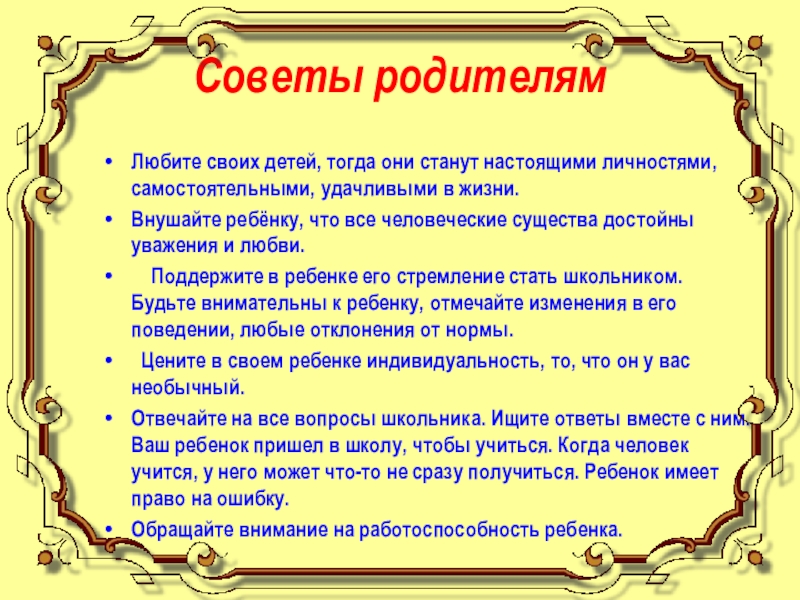 Советы родителям

• Любите своих детей, тогда они станут настоящими личностями, самостоятельными, удачливыми в жизни.
• Внушайте ребёнку, что все человеческие существа достойны уважения и любви.
• Поддержите в ребенке его стремление стать школьником. Будьте внимательны к ребенку, отмечайте изменения в его поведении, любые отклонения от нормы.
• Цените в своем ребенке индивидуальность, то, что он у вас необычный.
• Отвечайте на все вопросы школьника. Ищите ответы вместе с ним. Ваш ребенок пришел в школу, чтобы учиться. Когда человек учится, у него может что-то не сразу получиться. Ребенок имеет право на ошибку.
• Обращайте внимание на работоспособность ребенка.